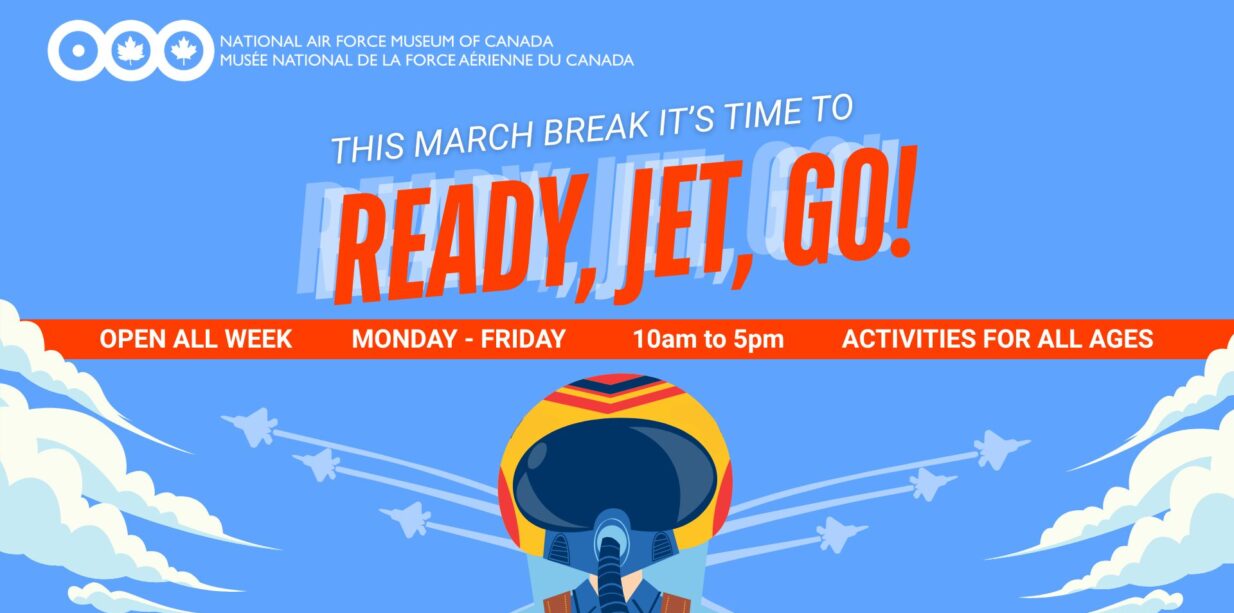 NATIONAL AIR FORCE MUSEUM OF CANADA
MUSÉE NATIONAL DE LA FORCE AÉRIENNE DU CANADA

THIS MARCH BREAK IT'S TIME TO

READY, JET, GO!

OPEN ALL WEEK MONDAY - FRIDAY 10am to 5pm ACTIVITIES FOR ALL AGES